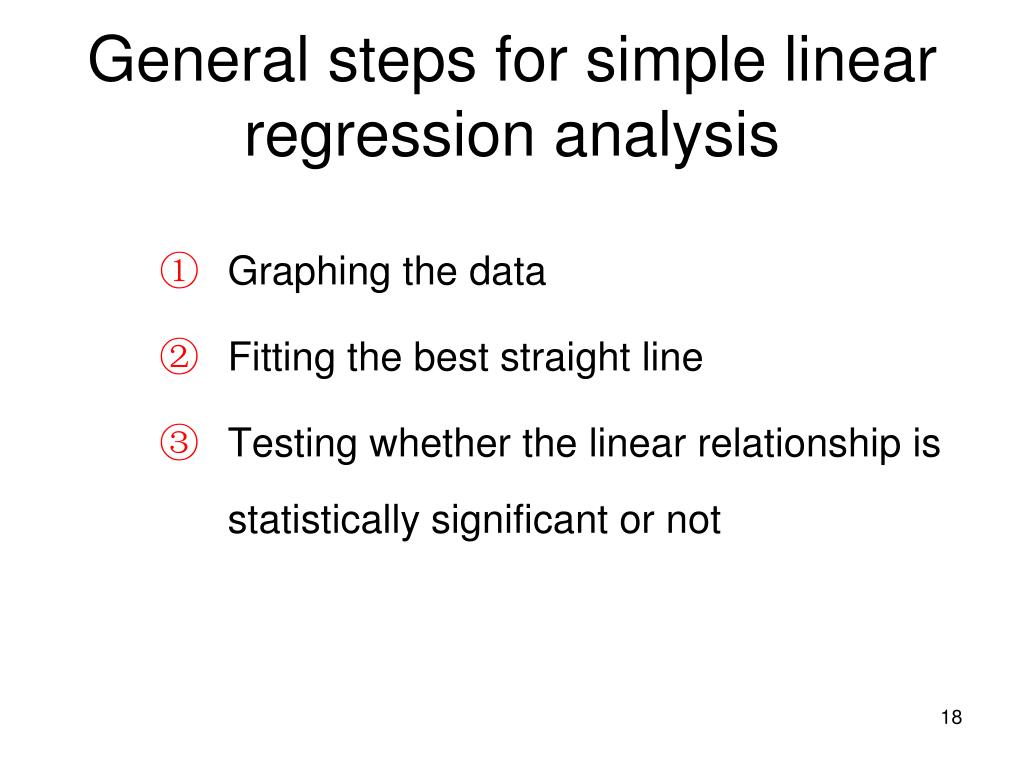 General steps for simple linear regression analysis

① Graphing the data

② Fitting the best straight line

③ Testing whether the linear relationship is statistically significant or not

18